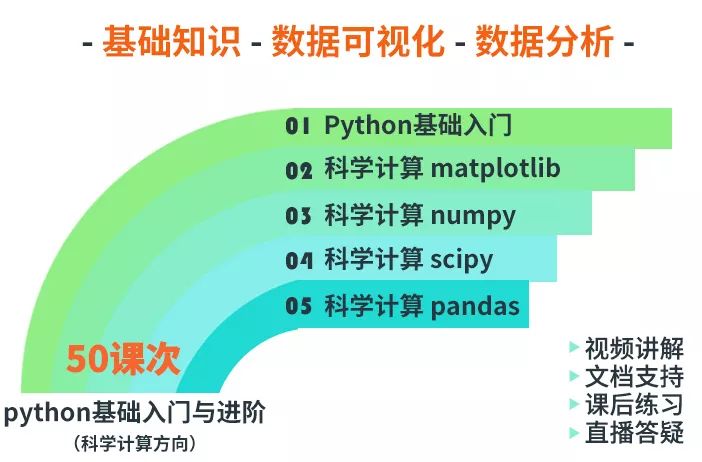 - 基础知识 - 数据可视化 - 数据分析 -

01 Python基础入门
02 科学计算 matplotlib
03 科学计算 numpy
04 科学计算 scipy
05 科学计算 pandas

50课次

python基础入门与进阶
（科学计算方向）

视频讲解
文档支持
课后练习
直播答疑